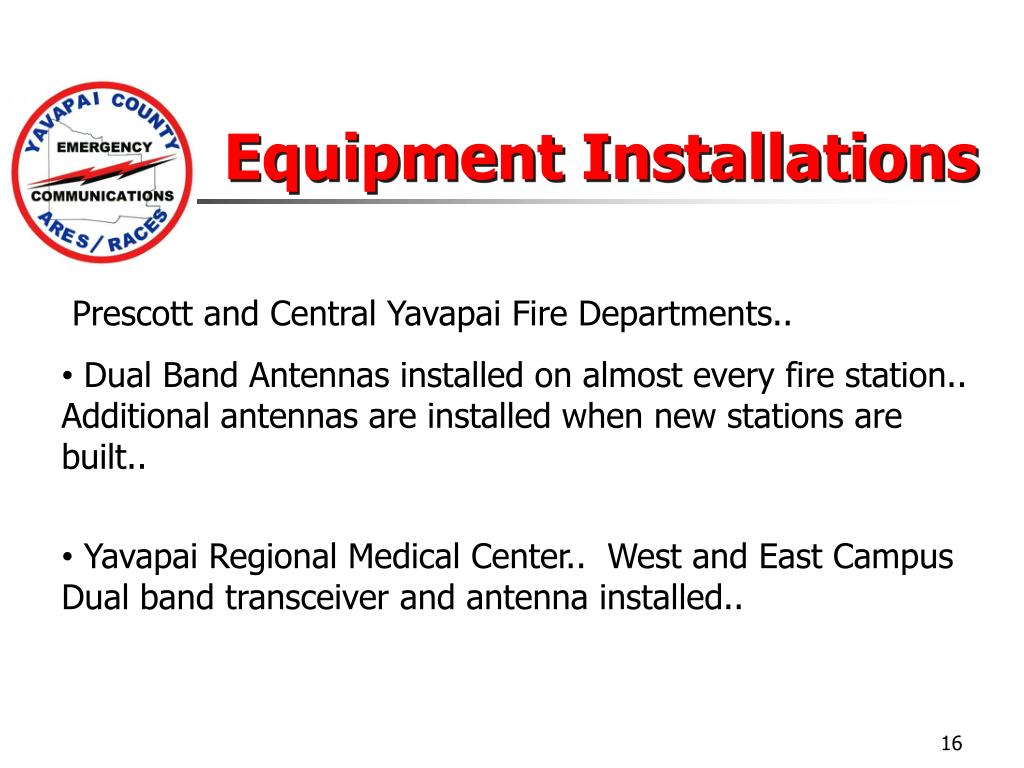 YAVAPAI COUNTY
EMERGENCY
COMMUNICATIONS
ARES / RACES

Equipment Installations

Prescott and Central Yavapai Fire Departments..

• Dual Band Antennas installed on almost every fire station.. Additional antennas are installed when new stations are built..

• Yavapai Regional Medical Center.. West and East Campus Dual band transceiver and antenna installed..

16